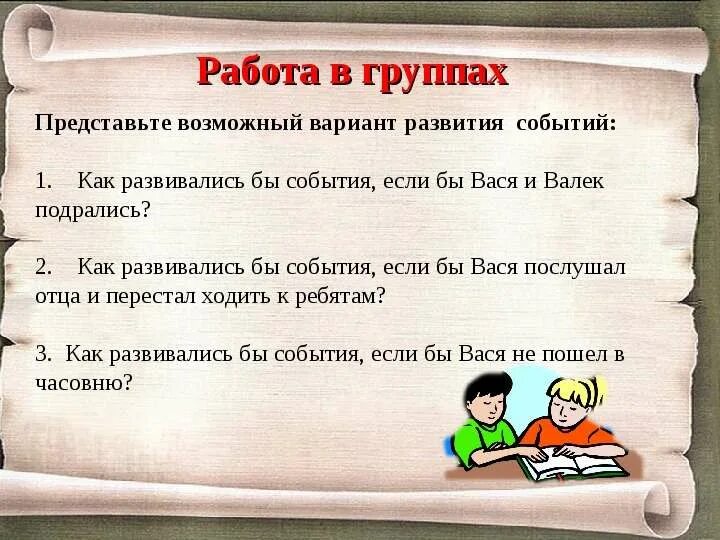 Работа в группах

Представьте возможный вариант развития событий:

1. Как развивались бы события, если бы Вася и Валек подрались?

2. Как развивались бы события, если бы Вася послушал отца и перестал ходить к ребятам?

3. Как развивались бы события, если бы Вася не пошел в часовню?